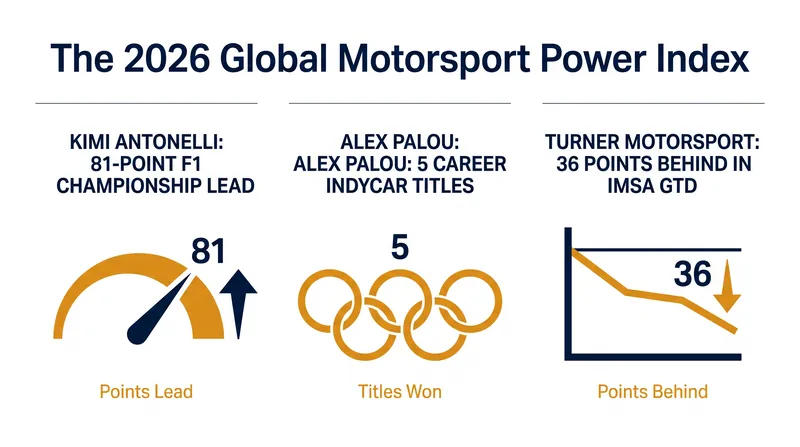 The 2026 Global Motorsport Power Index

KIMI ANTONELLI: 81-POINT F1 CHAMPIONSHIP LEAD

81

Points Lead

ALEX PALOU: ALEX PALOU: 5 CAREER INDYCAR TITLES

5

Titles Won

TURNER MOTORSPORT: 36 POINTS BEHIND IN IMSA GTD

36

Points Behind